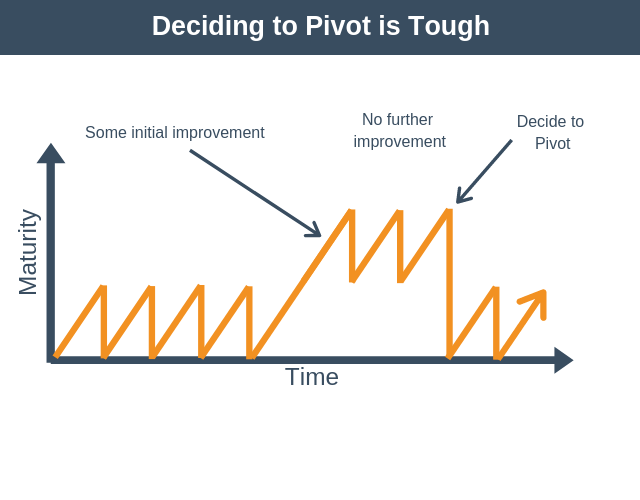 Deciding to Pivot is Tough

Some initial improvement

No further improvement

Decide to Pivot

Maturity

Time